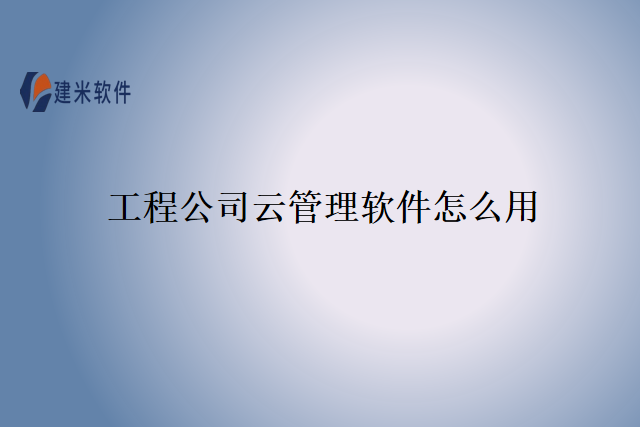 建米软件

工程公司云管理软件怎么用